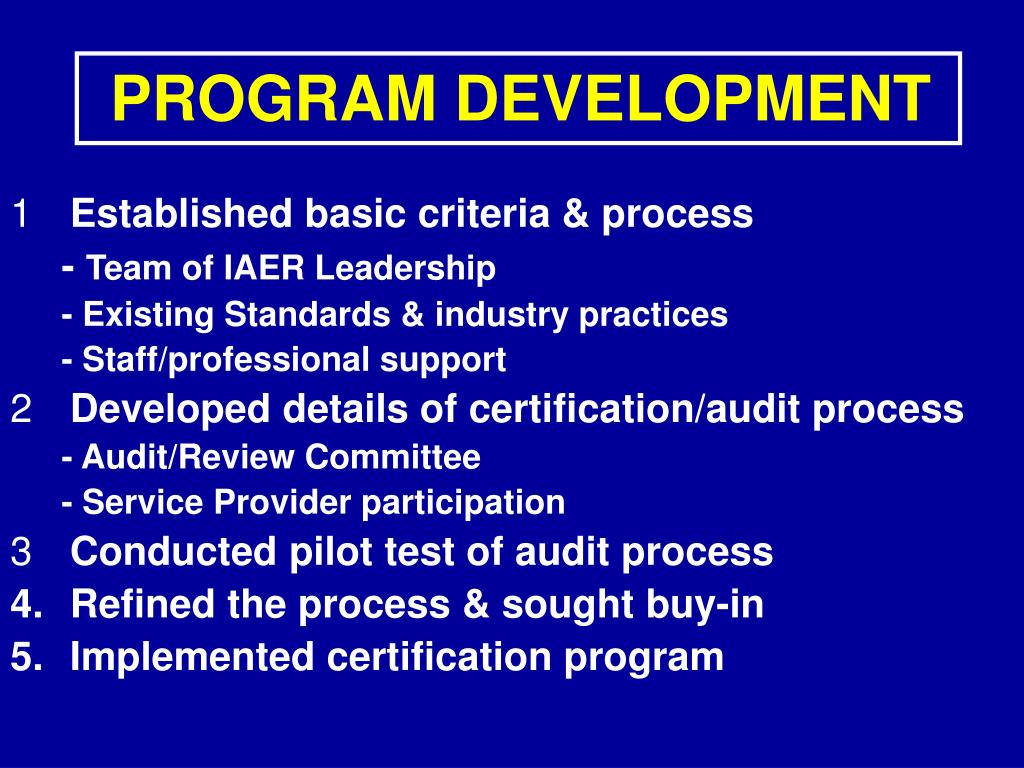 PROGRAM DEVELOPMENT

1 Established basic criteria & process
- Team of IAER Leadership
- Existing Standards & industry practices
- Staff/professional support
2 Developed details of certification/audit process
- Audit/Review Committee
- Service Provider participation
3 Conducted pilot test of audit process
4. Refined the process & sought buy-in
5. Implemented certification program